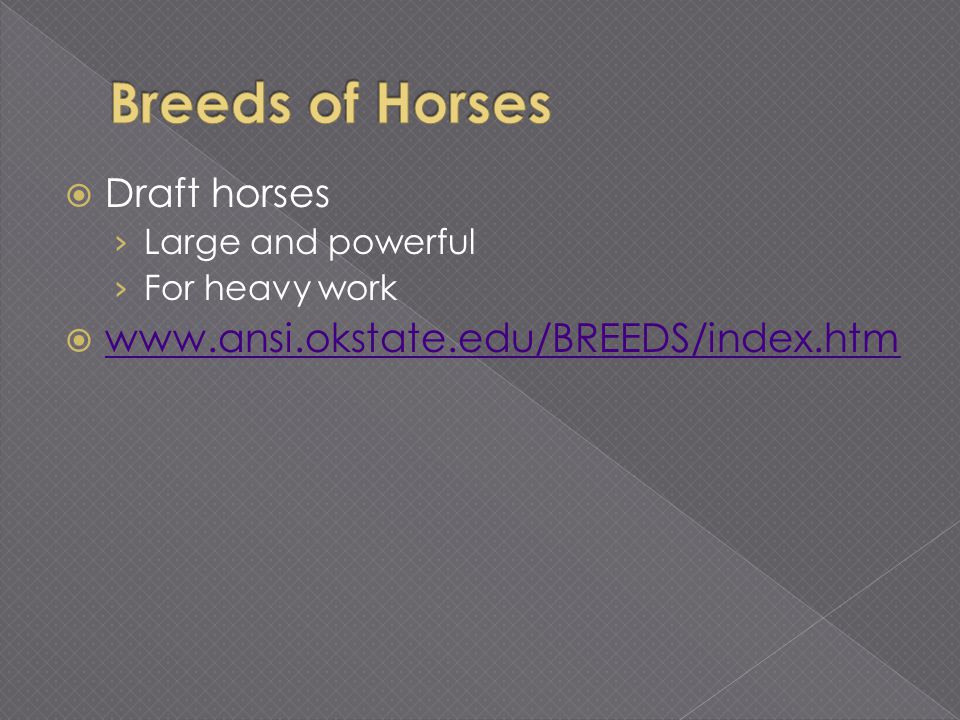 Breeds of Horses

Draft horses

› Large and powerful

› For heavy work

www.ansi.okstate.edu/BREEDS/index.htm